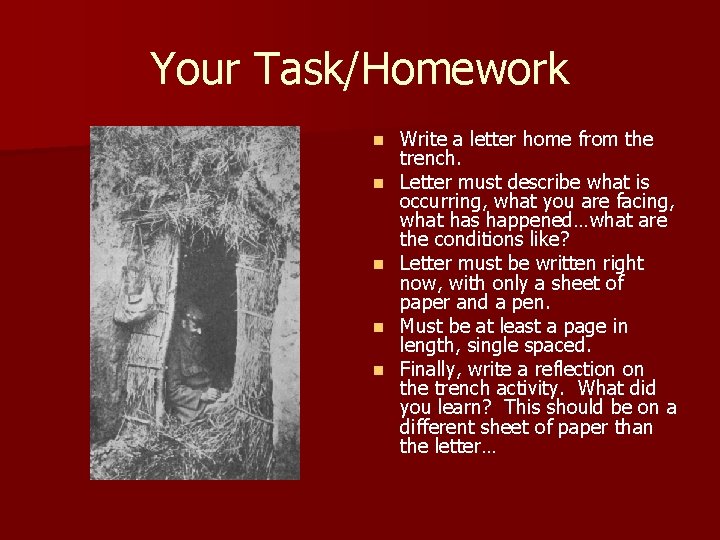 Your Task/Homework

- Write a letter home from the trench.
- Letter must describe what is occurring, what you are facing, what has happened…what are the conditions like?
- Letter must be written right now, with only a sheet of paper and a pen.
- Must be at least a page in length, single spaced.
- Finally, write a reflection on the trench activity. What did you learn? This should be on a different sheet of paper than the letter…